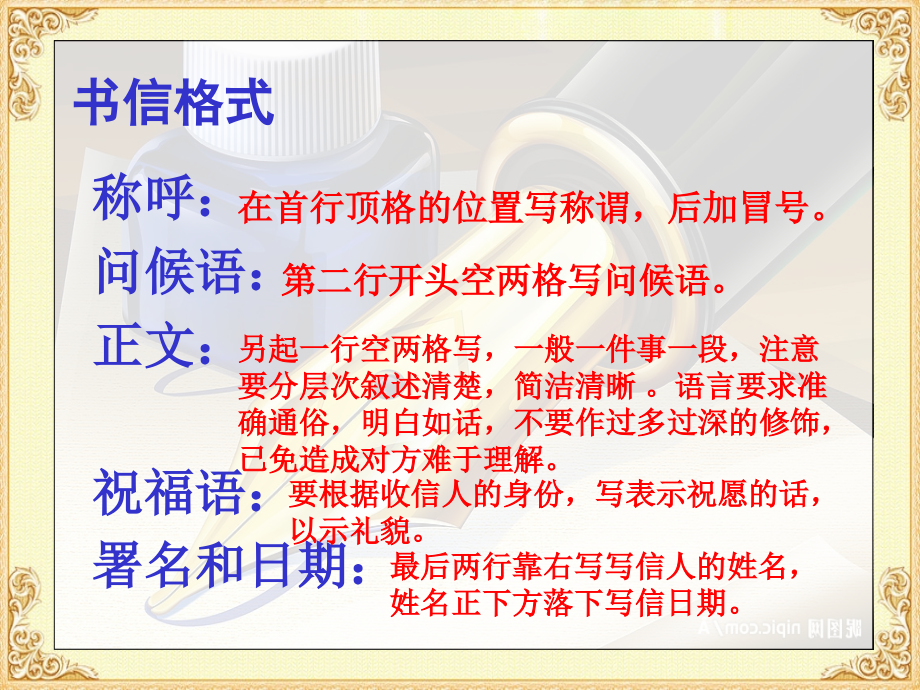 书信格式

称呼：在首行顶格的位置写称谓，后加冒号。

问候语：第二行开头空两格写问候语。

正文：另起一行空两格写，一般一件事一段，注意要分层次叙述清楚，简洁清晰 。语言要求准确通俗，明白如话，不要作过多过深的修饰，已免造成对方难于理解。

祝福语：要根据收信人的身份，写表示祝愿的话，以示礼貌。

署名和日期：最后两行靠右写写信人的姓名，姓名正下方落下写信日期。

昵图网 nipic.com/A